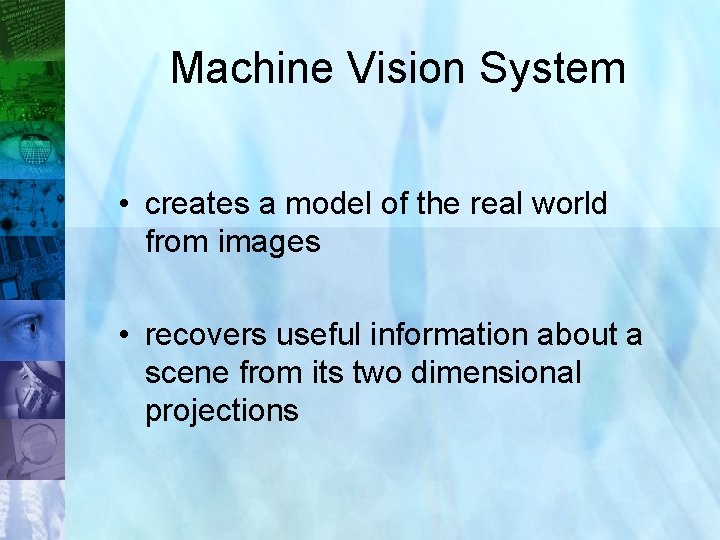 Machine Vision System

• creates a model of the real world from images

• recovers useful information about a scene from its two dimensional projections